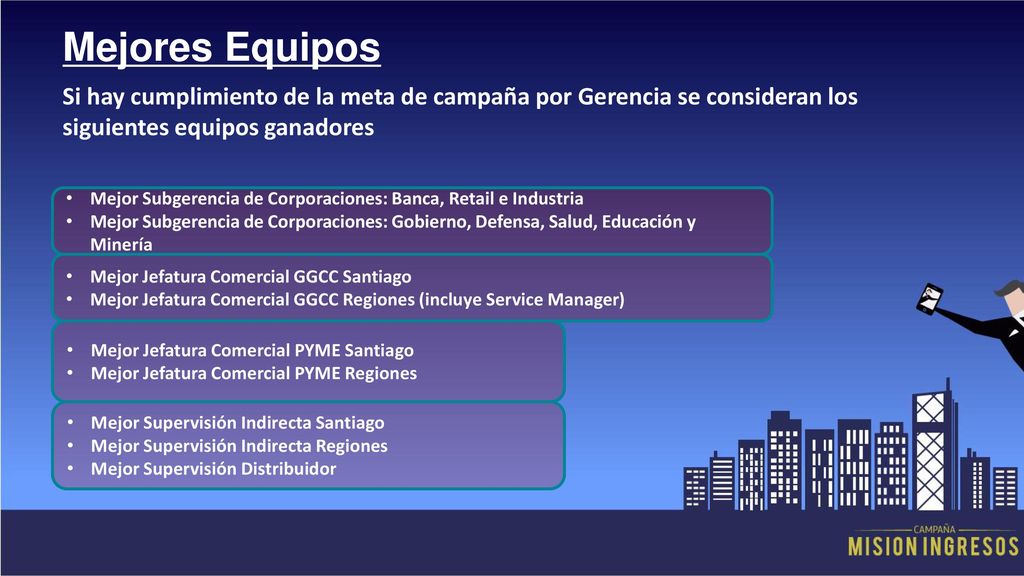 Mejores Equipos

Si hay cumplimiento de la meta de campaña por Gerencia se consideran los siguientes equipos ganadores

• Mejor Subgerencia de Corporaciones: Banca, Retail e Industria
• Mejor Subgerencia de Corporaciones: Gobierno, Defensa, Salud, Educación y Minería

• Mejor Jefatura Comercial GGCC Santiago
• Mejor Jefatura Comercial GGCC Regiones (incluye Service Manager)

• Mejor Jefatura Comercial PYME Santiago
• Mejor Jefatura Comercial PYME Regiones

• Mejor Supervisión Indirecta Santiago
• Mejor Supervisión Indirecta Regiones
• Mejor Supervisión Distribuidor

CAMPAÑA
MISION INGRESOS